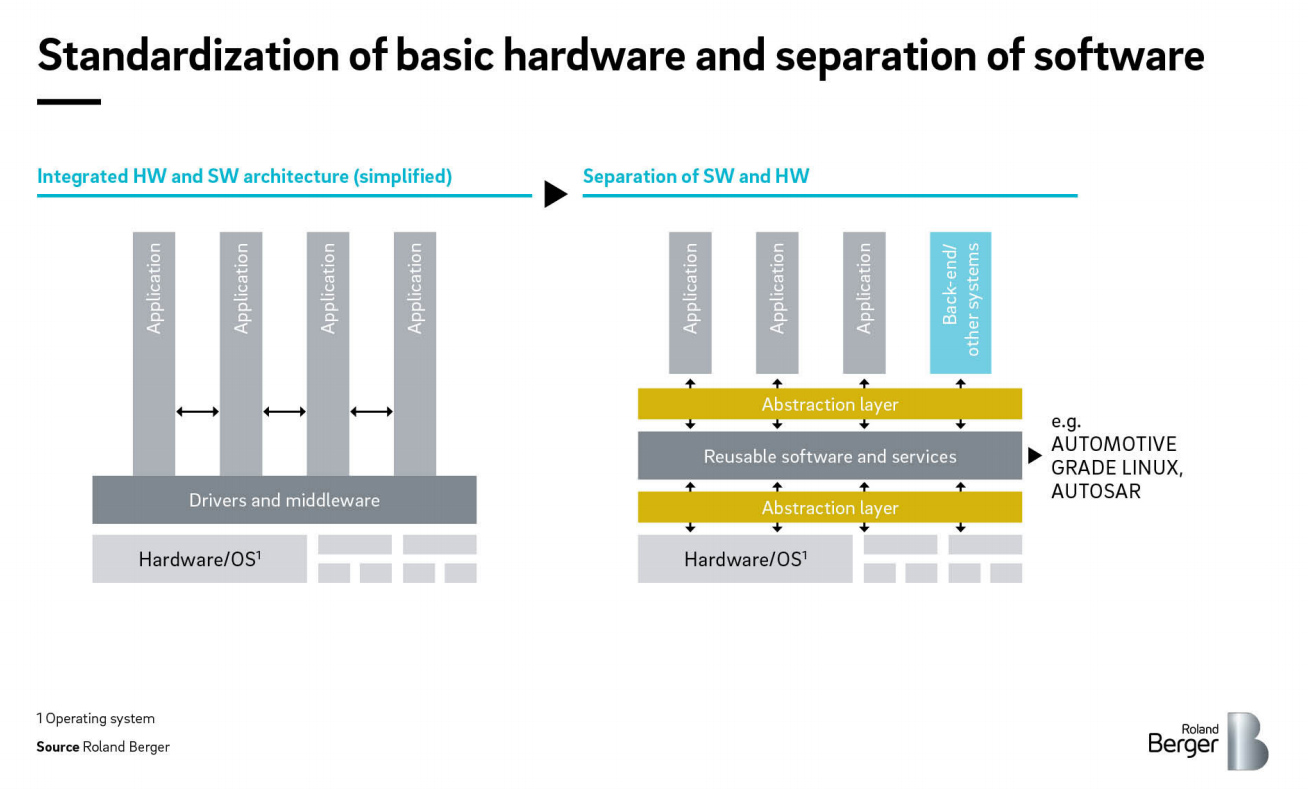 Standardization of basic hardware and separation of software

Integrated HW and SW architecture (simplified)

Application

Application

Application

Application

Drivers and middleware

Hardware/OS$^1$

Separation of SW and HW

Application

Application

Application

Back-end/ other systems

Abstraction layer

Reusable software and services

Abstraction layer

Hardware/OS$^1$

e.g. AUTOMOTIVE GRADE LINUX, AUTOSAR

1 Operating system

Source Roland Berger

Roland Berger